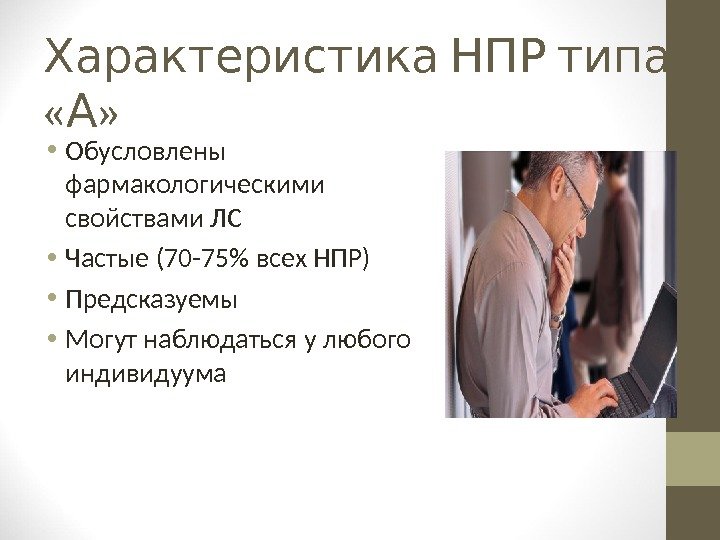 Характеристика НПР типа «А»

• Обусловлены фармакологическими свойствами ЛС
• Частые (70-75% всех НПР)
• Предсказуемы
• Могут наблюдаться у любого индивидуума